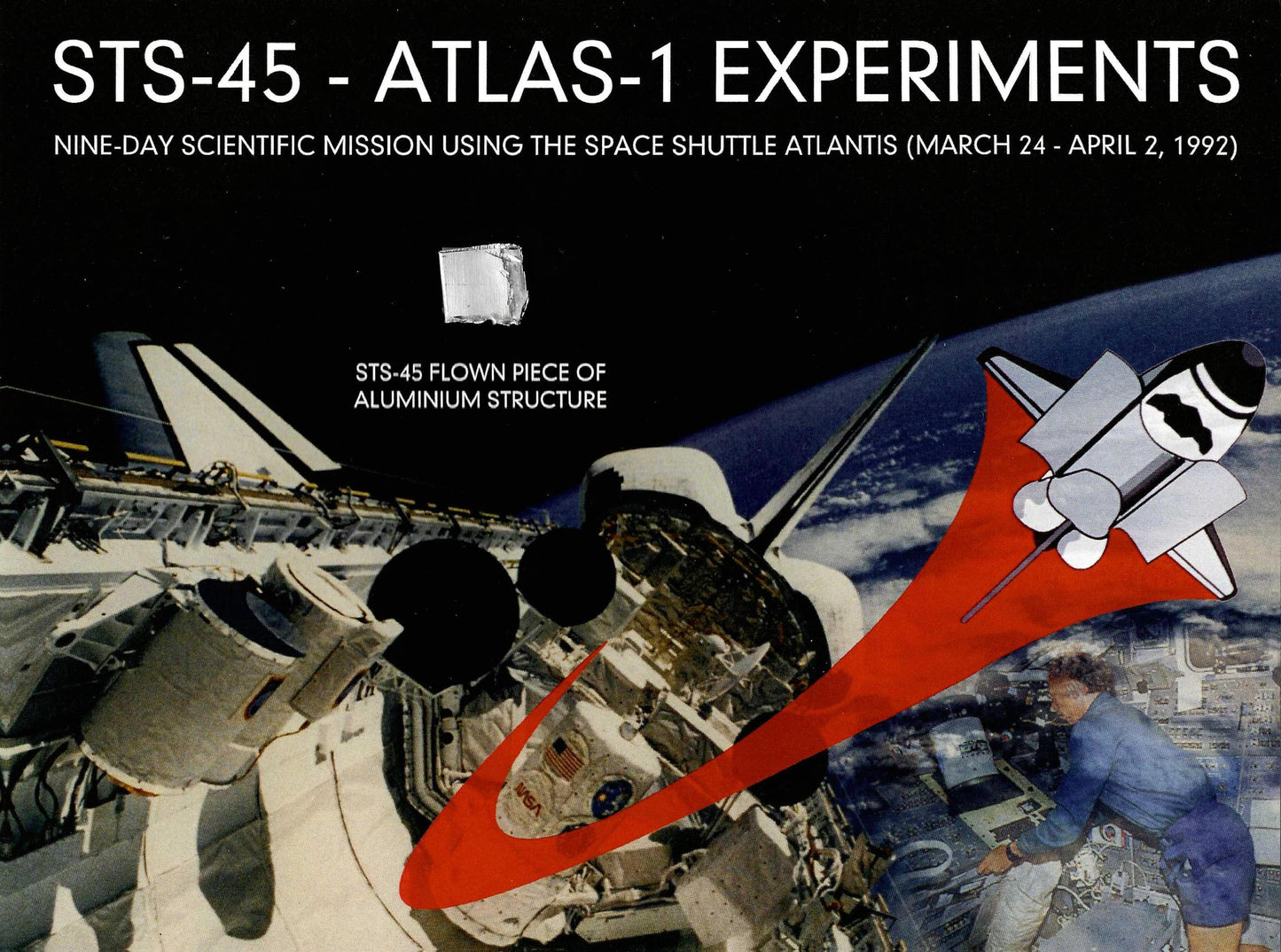 STS-45 - ATLAS-1 EXPERIMENTS

NINE-DAY SCIENTIFIC MISSION USING THE SPACE SHUTTLE ATLANTIS (MARCH 24 - APRIL 2, 1992)

STS-45 FLOWN PIECE OF ALUMINIUM STRUCTURE

NASA